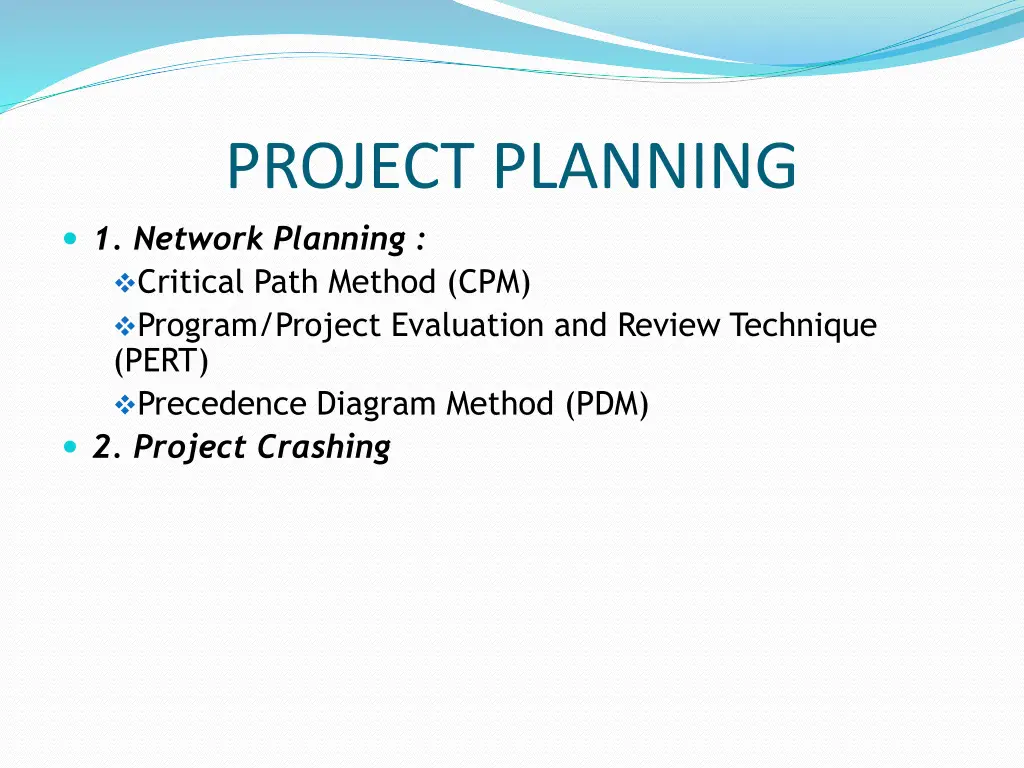 PROJECT PLANNING

1. Network Planning :

Critical Path Method (CPM)

Program/Project Evaluation and Review Technique (PERT)

Precedence Diagram Method (PDM)

2. Project Crashing